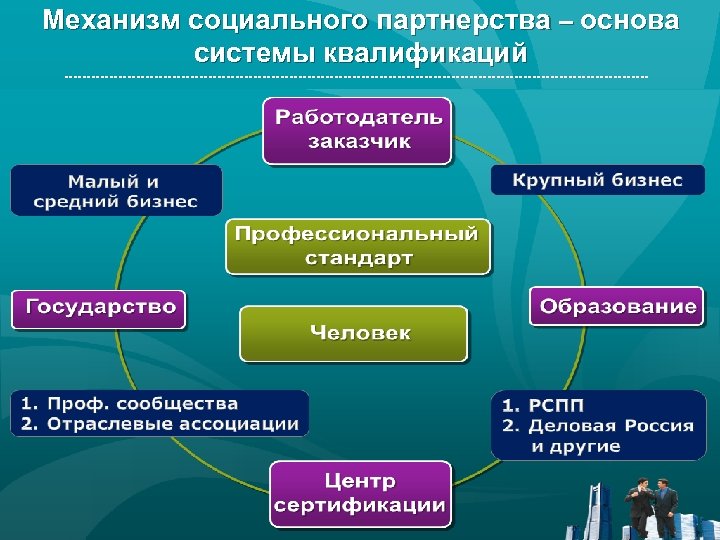 Механизм социального партнерства – основа системы квалификаций

Работодатель заказчик

Малый и средний бизнес

Крупный бизнес

Профессиональный стандарт

Государство

Образование

Человек

1. Проф. сообщества
2. Отраслевые ассоциации

1. РСПП
2. Деловая Россия и другие

Центр сертификации